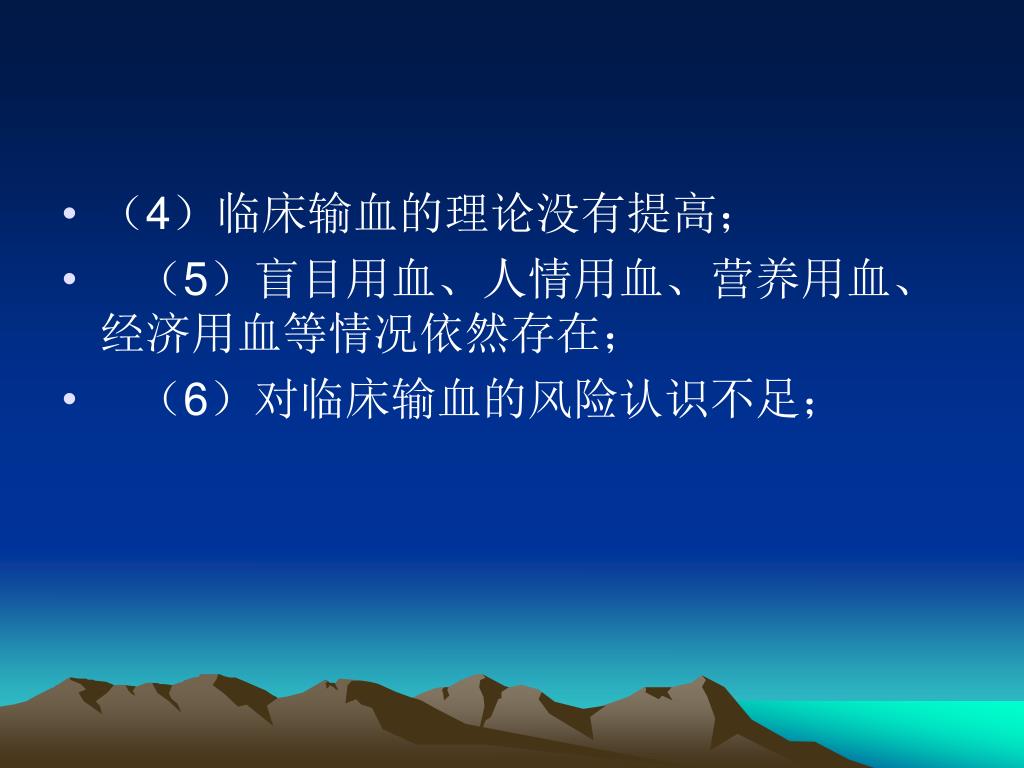 • （4）临床输血的理论没有提高；

• （5）盲目用血、人情用血、营养用血、经济用血等情况依然存在；

• （6）对临床输血的风险认识不足；